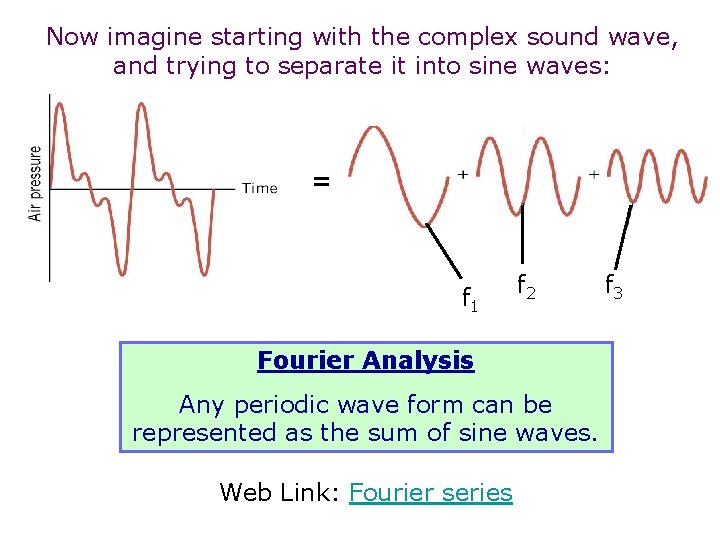 Now imagine starting with the complex sound wave, and trying to separate it into sine waves:

Air pressure

Time

=

+

+

$f_1$

$f_2$

$f_3$

Fourier Analysis

Any periodic wave form can be represented as the sum of sine waves.

Web Link: Fourier series